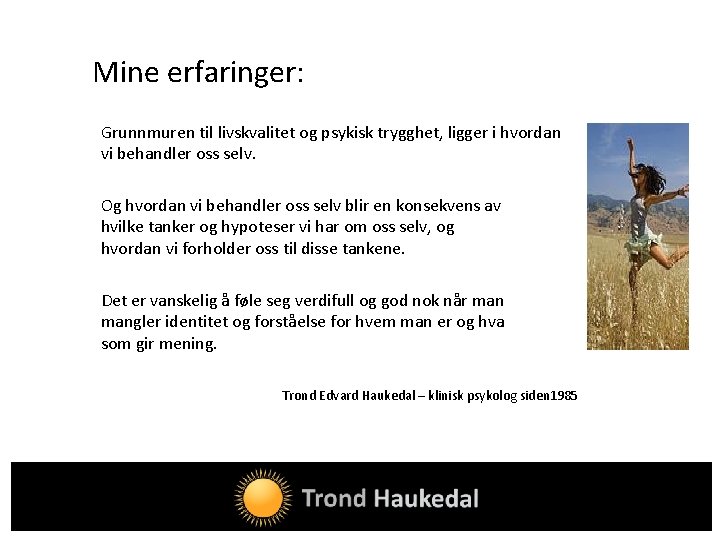 Mine erfaringer:

Grunnmuren til livskvalitet og psykisk trygghet, ligger i hvordan vi behandler oss selv.

Og hvordan vi behandler oss selv blir en konsekvens av hvilke tanker og hypoteser vi har om oss selv, og hvordan vi forholder oss til disse tankene.

Det er vanskelig å føle seg verdifull og god nok når man mangler identitet og forståelse for hvem man er og hva som gir mening.

Trond Edvard Haukedal – klinisk psykolog siden1985

Trond Haukedal